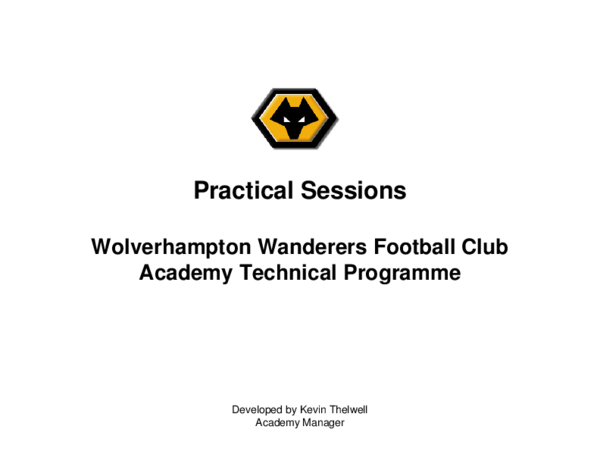 Practical Sessions

Wolverhampton Wanderers Football Club
Academy Technical Programme

Developed by Kevin Thelwell
Academy Manager